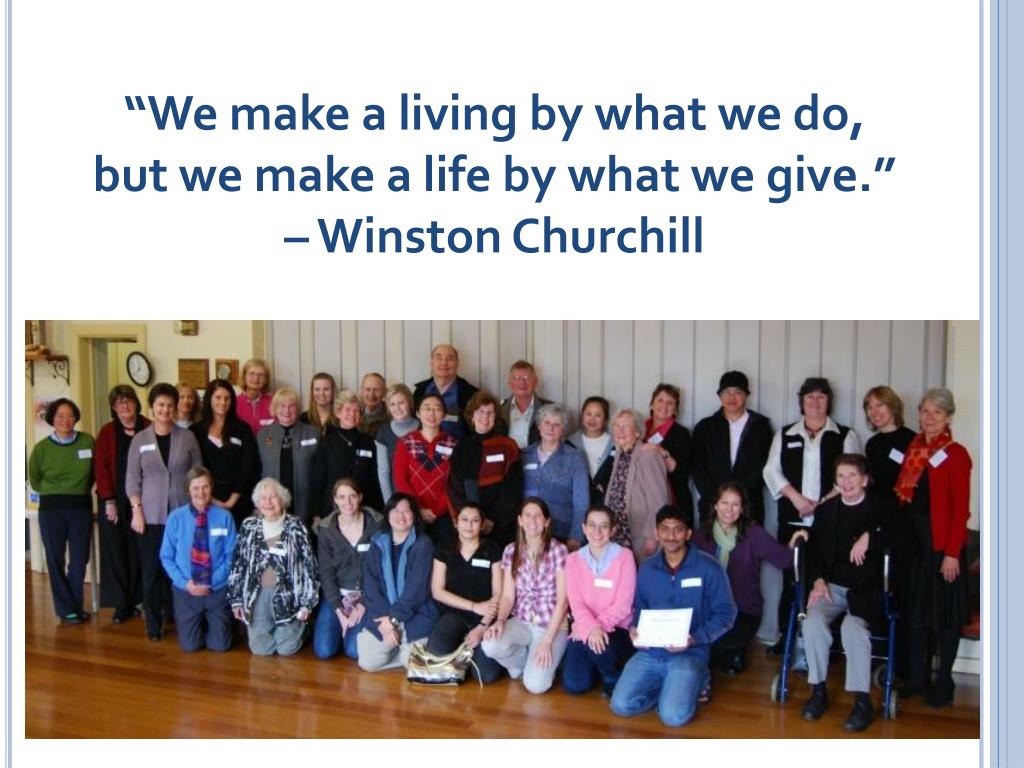 “We make a living by what we do, but we make a life by what we give.” – Winston Churchill